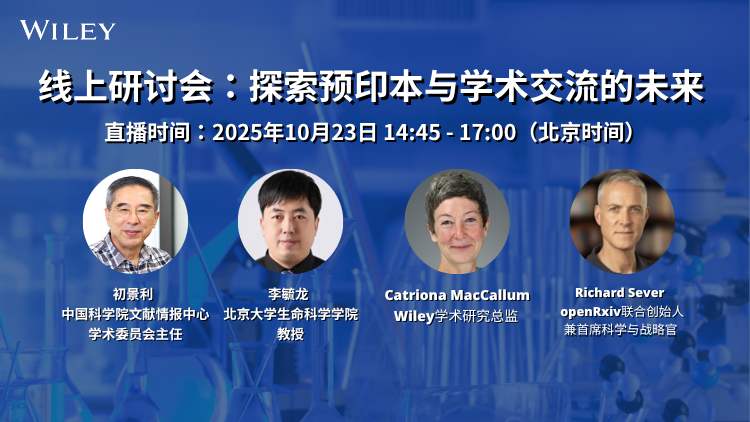 WILEY

线上研讨会：探索预印本与学术交流的未来

直播时间：2025年10月23日 14:45 - 17:00（北京时间）

初景利
中国科学院文献情报中心
学术委员会主任

李毓龙
北京大学生命科学学院
教授

Catriona MacCallum
Wiley学术研究总监

Richard Sever
openRxiv联合创始人
兼首席科学与战略官